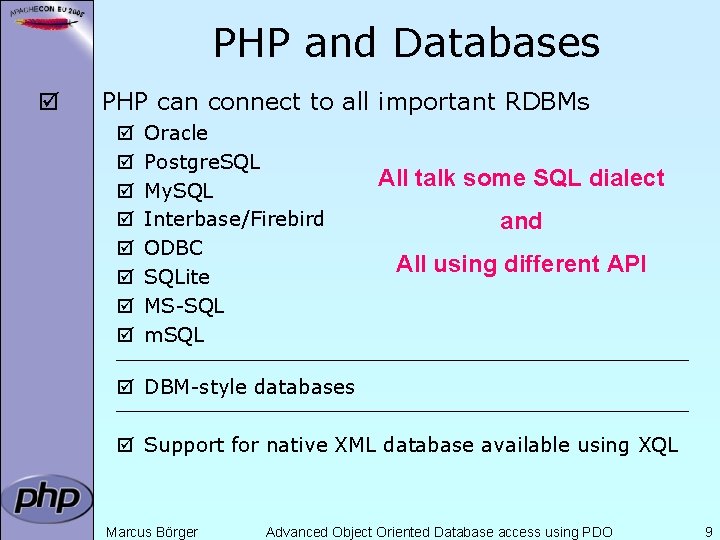 APACHECON EU 2005

PHP and Databases

☑ PHP can connect to all important RDBMs

☑ Oracle
☑ PostgreSQL
☑ MySQL
☑ Interbase/Firebird
☑ ODBC
☑ SQLite
☑ MS-SQL
☑ mSQL

All talk some SQL dialect

and

All using different API

☑ DBM-style databases

☑ Support for native XML database available using XQL

php

Marcus Börger Advanced Object Oriented Database access using PDO 9